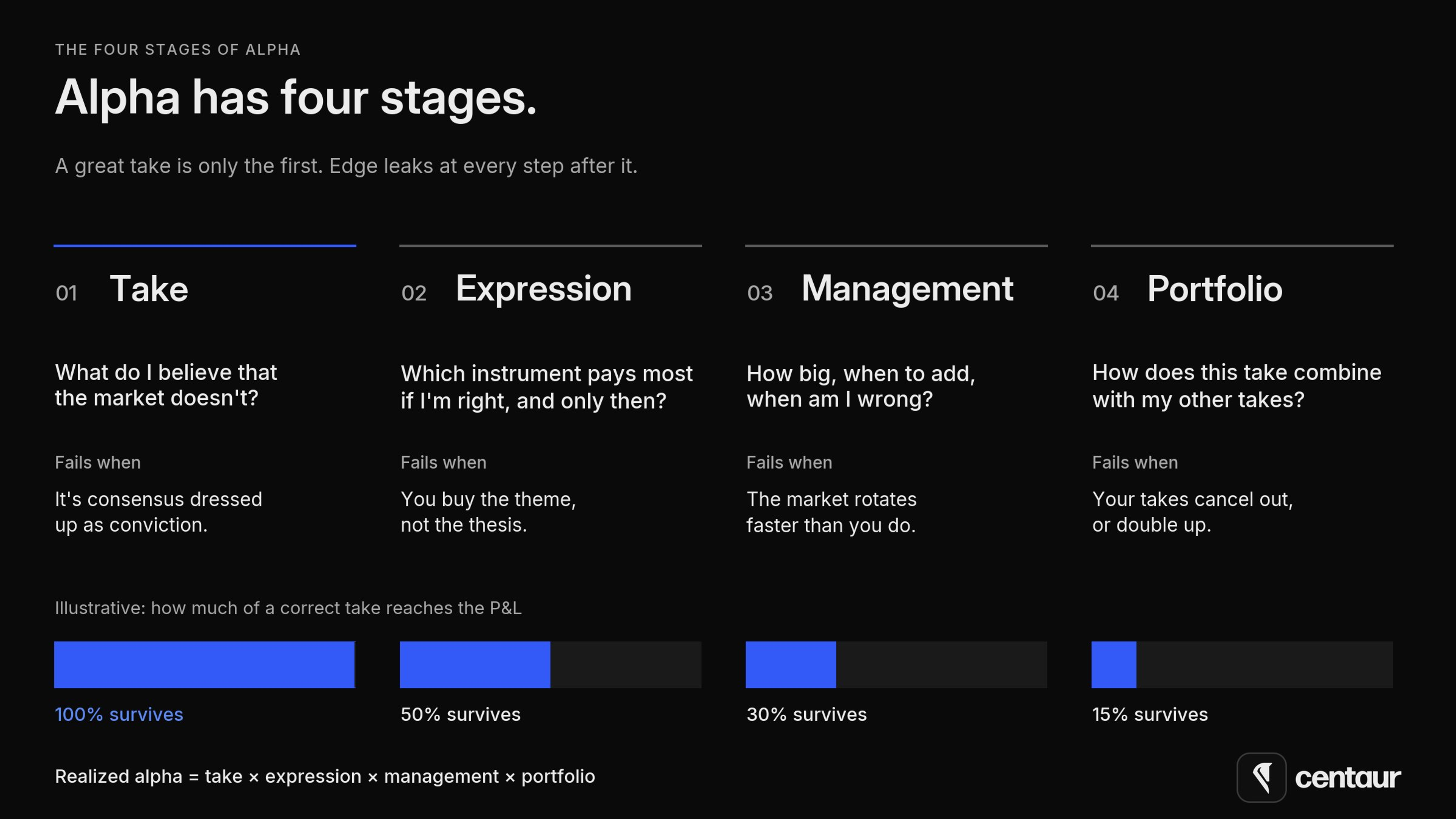 THE FOUR STAGES OF ALPHA

Alpha has four stages.

A great take is only the first. Edge leaks at every step after it.

01 Take

What do I believe that the market doesn't?

Fails when

It's consensus dressed up as conviction.

02 Expression

Which instrument pays most if I'm right, and only then?

Fails when

You buy the theme, not the thesis.

03 Management

How big, when to add, when am I wrong?

Fails when

The market rotates faster than you do.

04 Portfolio

How does this take combine with my other takes?

Fails when

Your takes cancel out, or double up.

Illustrative: how much of a correct take reaches the P&L

100% survives

50% survives

30% survives

15% survives

Realized alpha = take × expression × management × portfolio

centaur